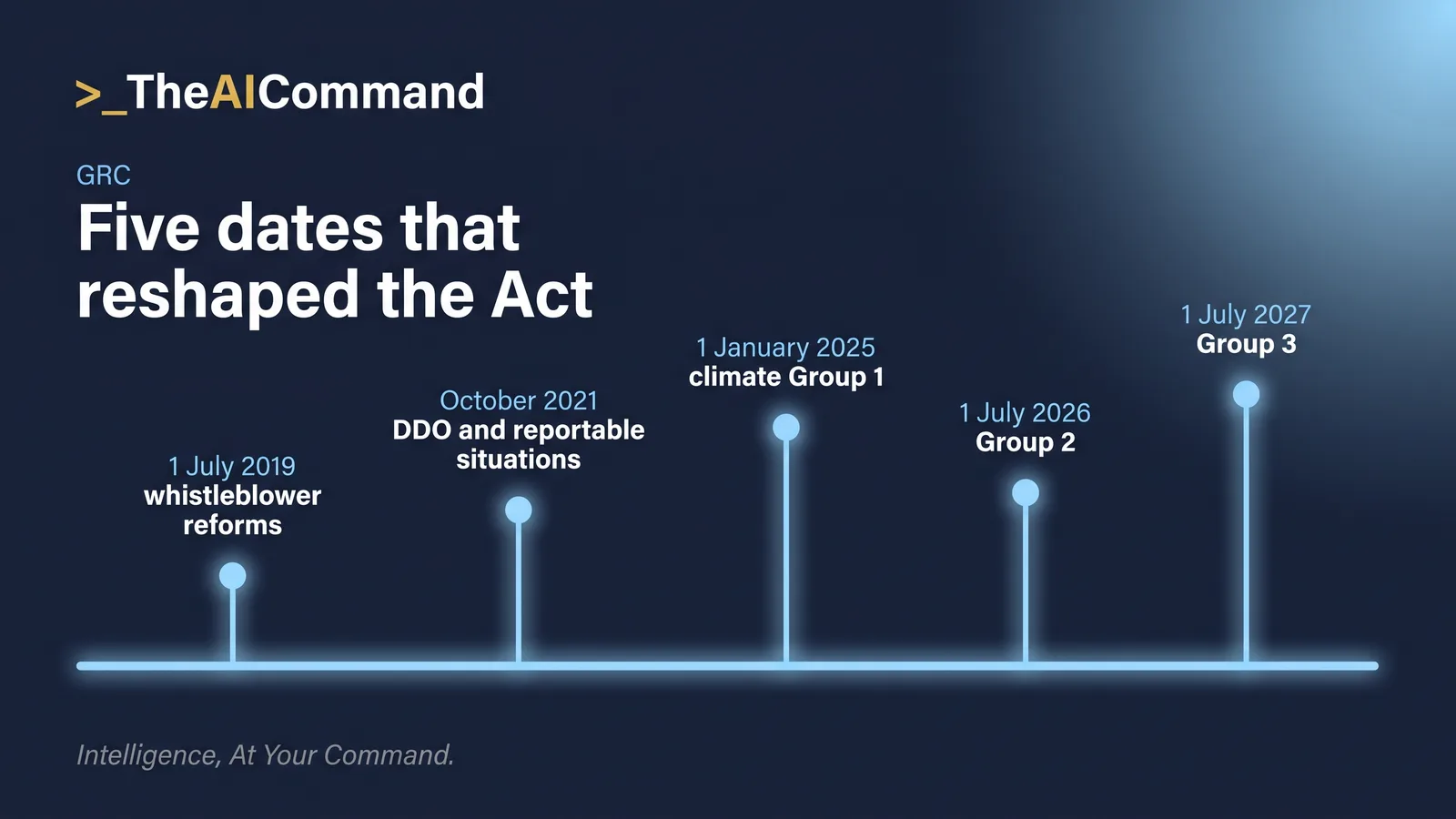 >_TheAICommand

GRC

Five dates that reshaped the Act

1 July 2019
whistleblower reforms

October 2021
DDO and reportable situations

1 January 2025
climate Group 1

1 July 2026
Group 2

1 July 2027
Group 3

Intelligence, At Your Command.